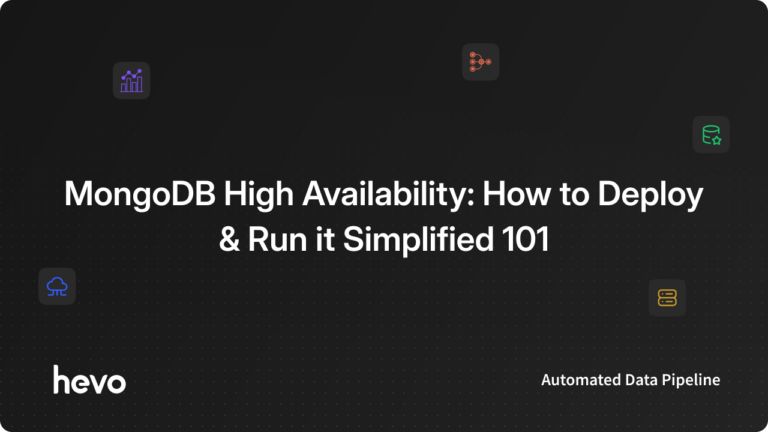 MongoDB High Availability: How to Deploy & Run it Simplified 101

hevo

Automated Data Pipeline